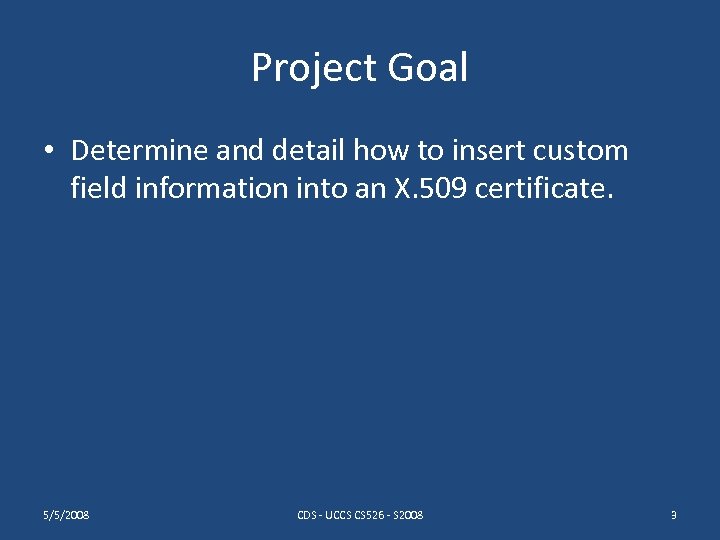 Project Goal

• Determine and detail how to insert custom field information into an X.509 certificate.

5/5/2008

CDS - UCCS CS526 - S2008

3